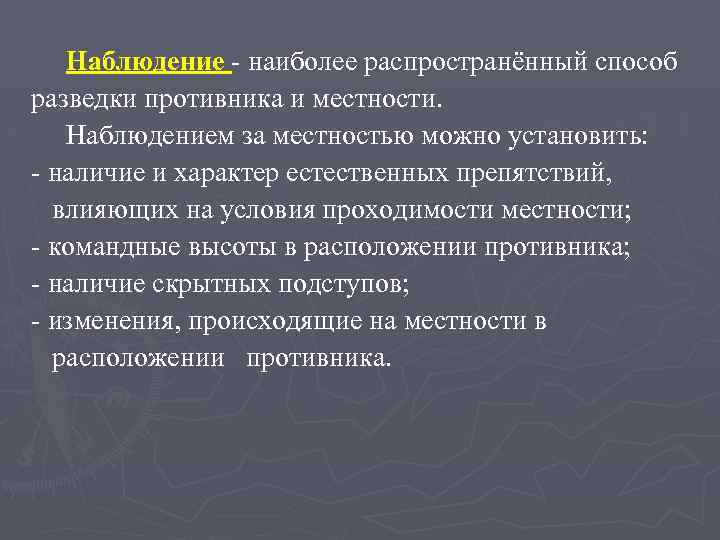 Наблюдение - наиболее распространённый способ разведки противника и местности.

Наблюдением за местностью можно установить:
- наличие и характер естественных препятствий, влияющих на условия проходимости местности;
- командные высоты в расположении противника;
- наличие скрытных подступов;
- изменения, происходящие на местности в расположении противника.